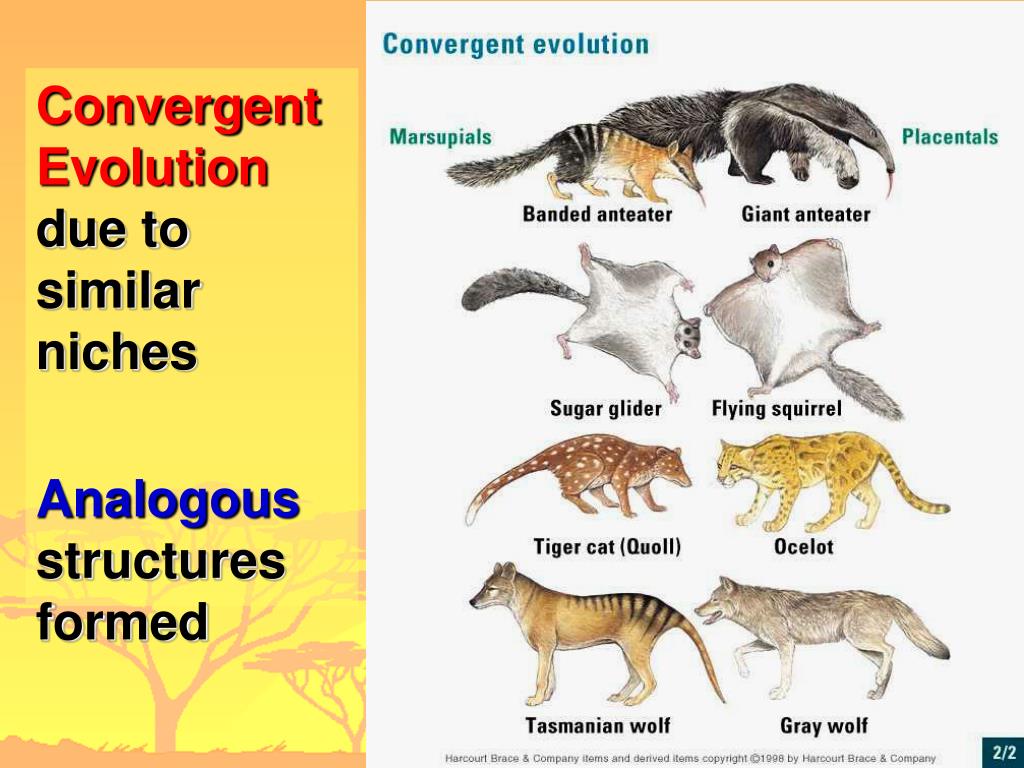 Convergent Evolution due to similar niches

Analogous structures formed

Convergent evolution

Marsupials

Placentals

Banded anteater

Giant anteater

Sugar glider

Flying squirrel

Tiger cat (Quoll)

Ocelot

Tasmanian wolf

Gray wolf

Harcourt Brace & Company items and derived items copyright ©1998 by Harcourt Brace & Company

2/2